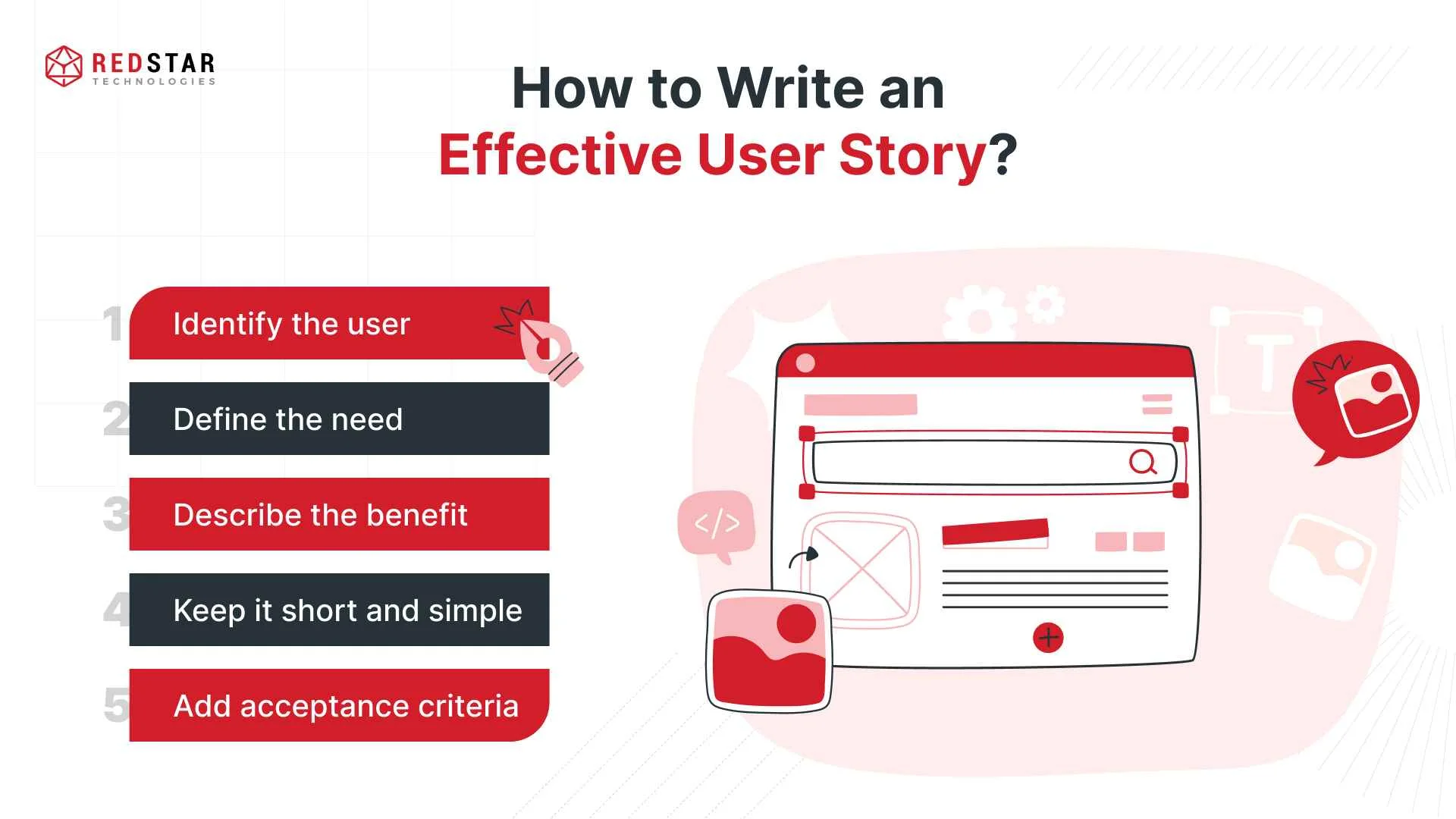 REDSTAR
TECHNOLOGIES

How to Write an
Effective User Story?

1 Identify the user

2 Define the need

3 Describe the benefit

4 Keep it short and simple

5 Add acceptance criteria

</>

T